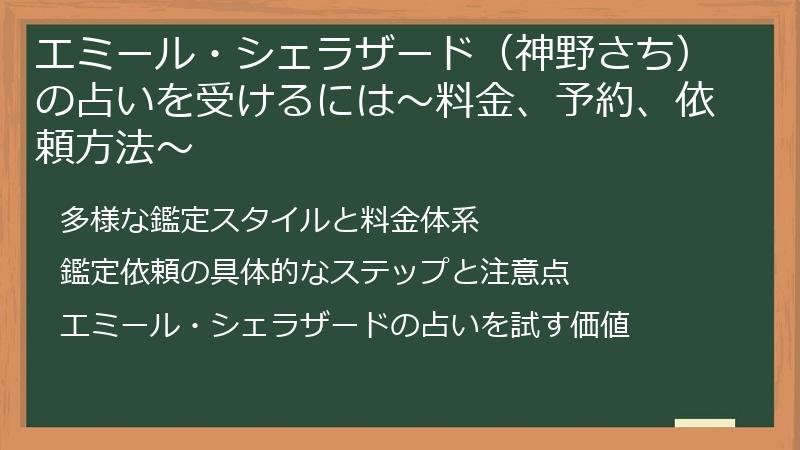 エミール・シェラザード（神野さち）の占いを受けるには～料金、予約、依頼方法～

多様な鑑定スタイルと料金体系

鑑定依頼の具体的なステップと注意点

エミール・シェラザードの占いを試す価値